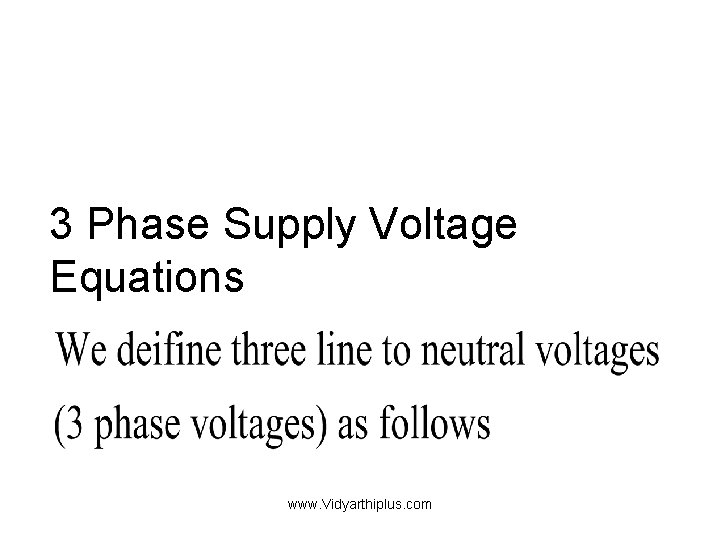 3 Phase Supply Voltage Equations

We deifine three line to neutral voltages (3 phase voltages) as follows

www.Vidyarthiplus.com